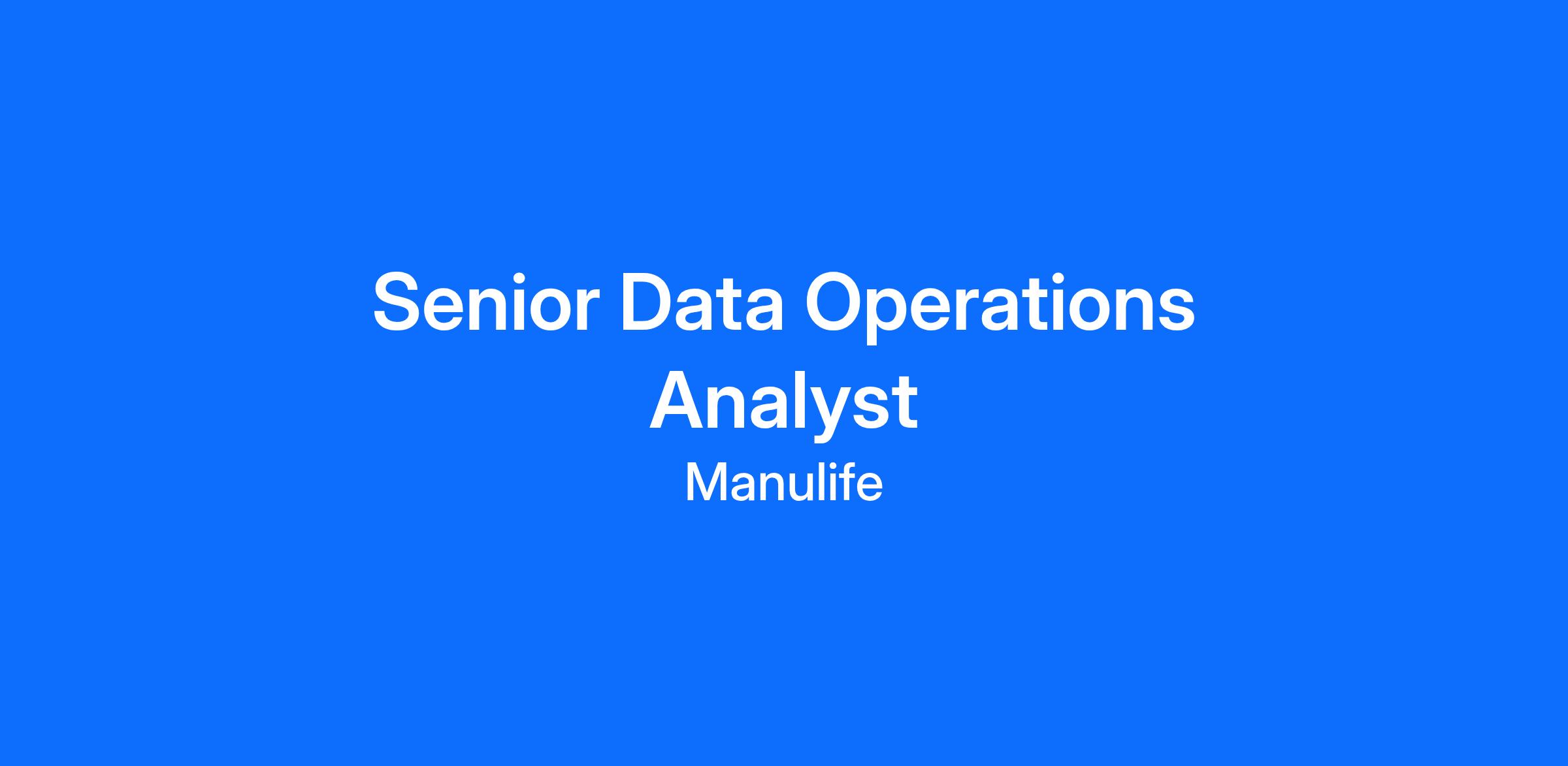 Senior Data Operations Analyst

Manulife